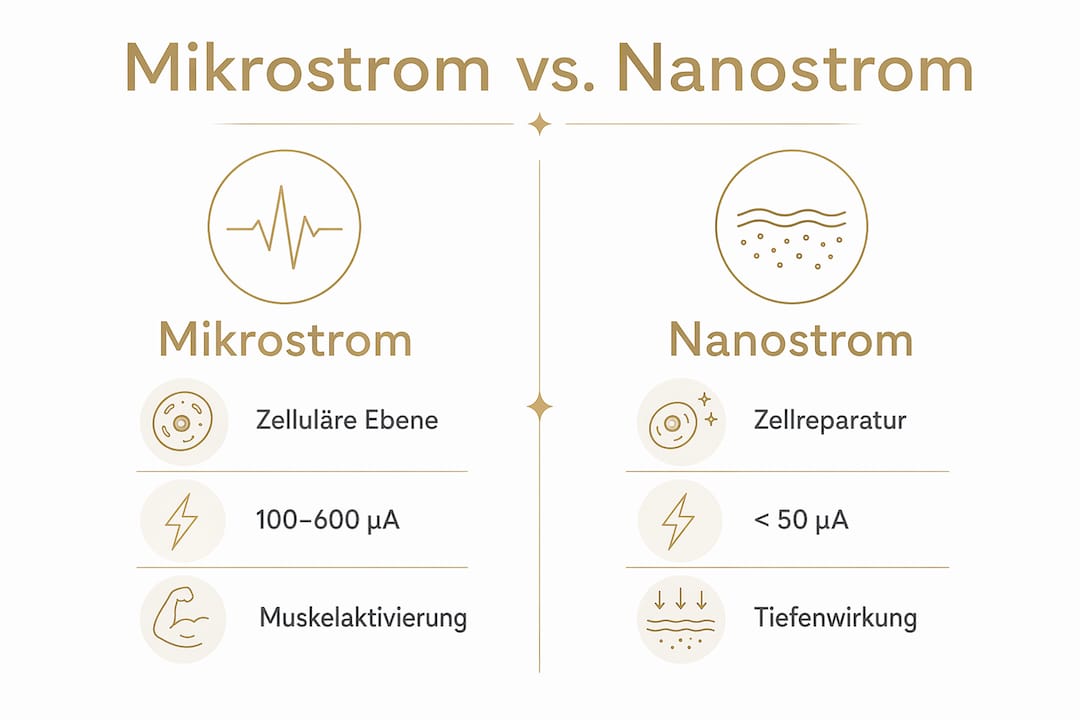 Mikrostrom vs. Nanostrom

Mikrostrom

Zelluläre Ebene

100–600 µA

Muskelaktivierung

Nanostrom

Zellreparatur

< 50 µA

Tiefenwirkung